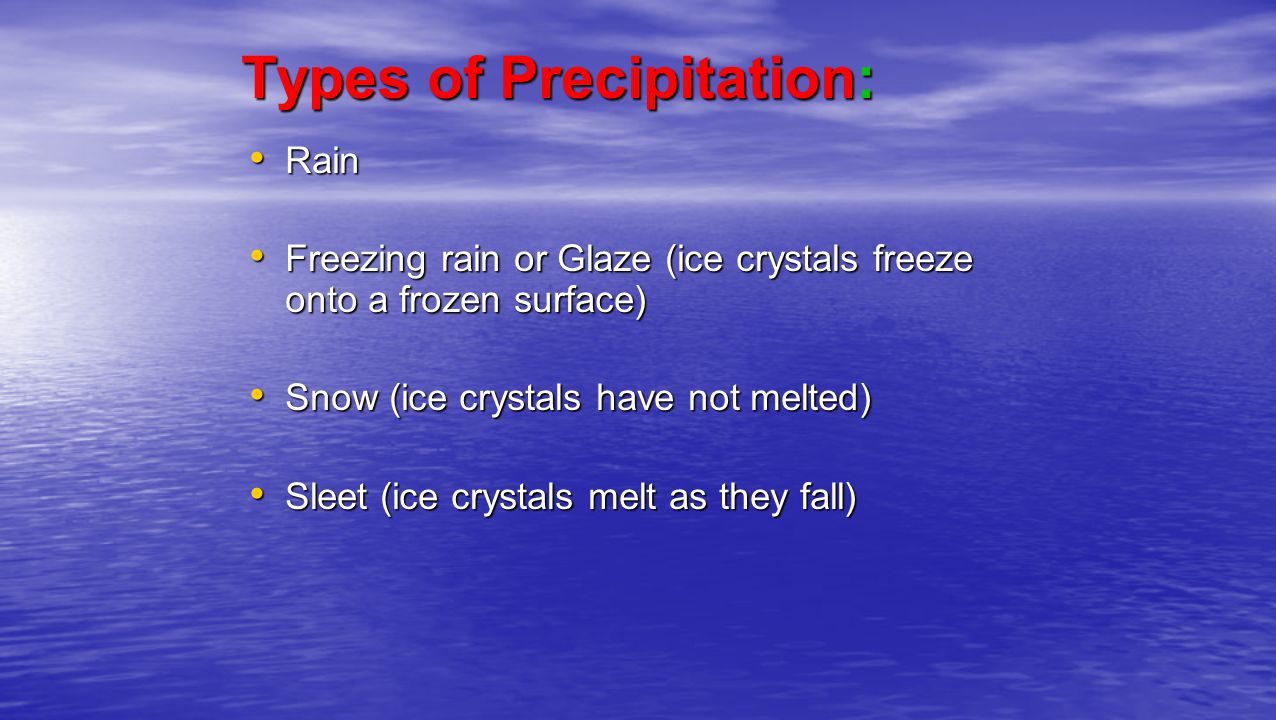 Types of Precipitation:

• Rain

• Freezing rain or Glaze (ice crystals freeze onto a frozen surface)

• Snow (ice crystals have not melted)

• Sleet (ice crystals melt as they fall)